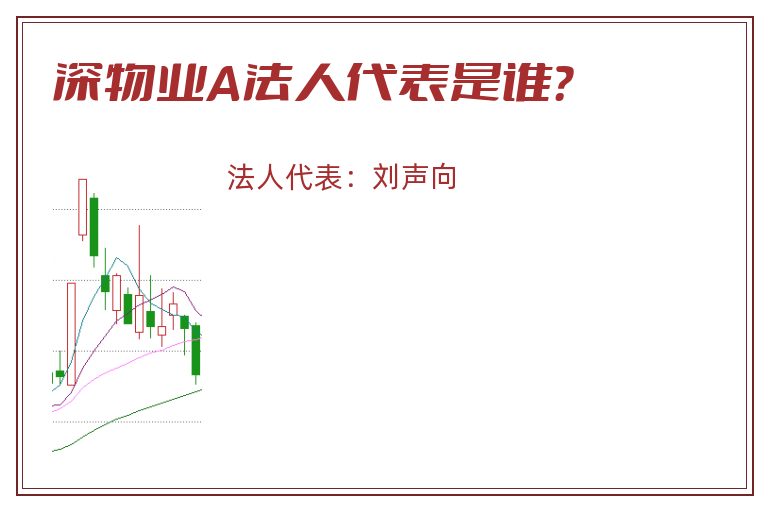 深物业A法人代表是谁?

法人代表：刘声向